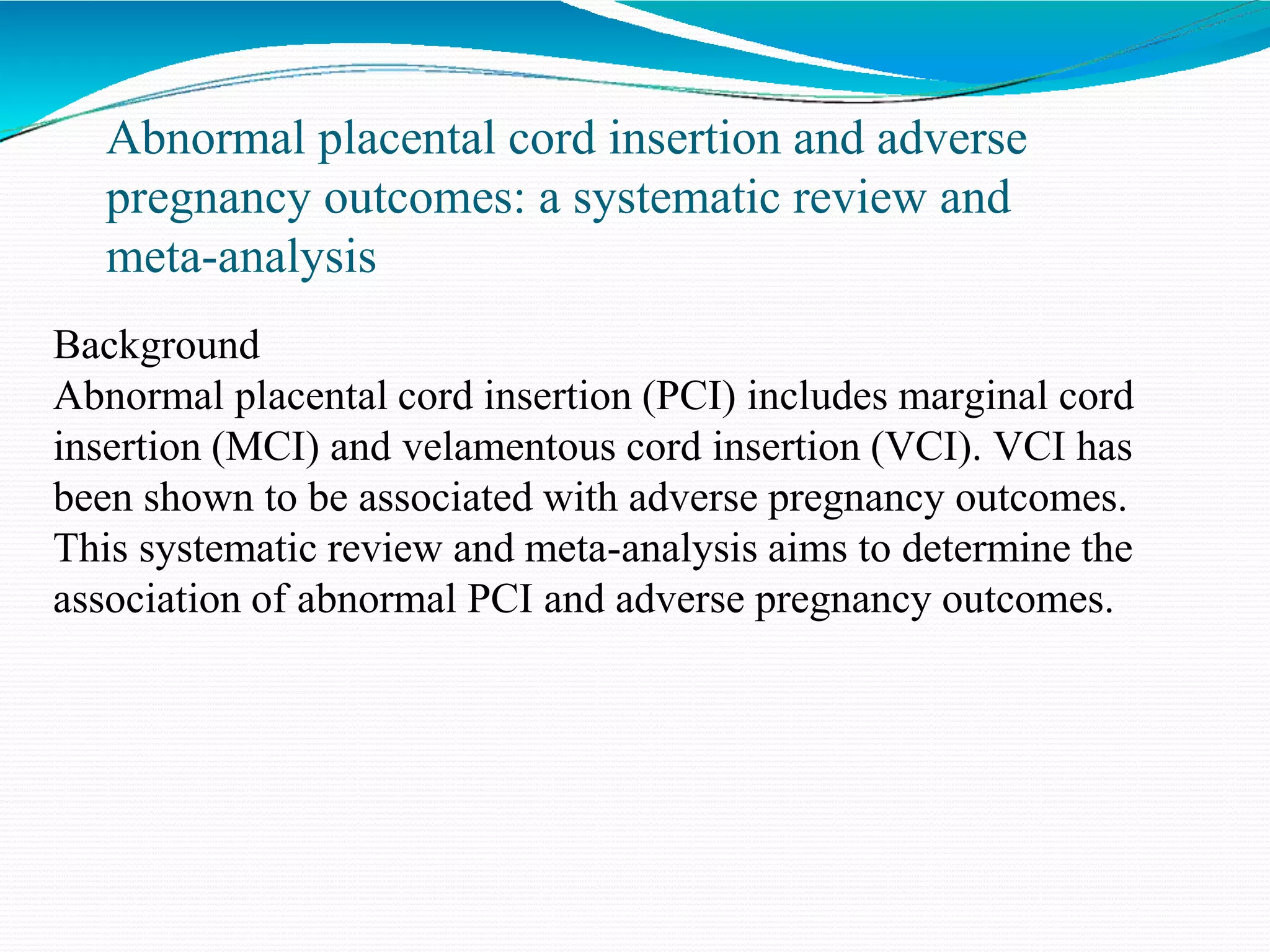 Abnormal placental cord insertion and adverse pregnancy outcomes: a systematic review and meta-analysis

Background
Abnormal placental cord insertion (PCI) includes marginal cord insertion (MCI) and velamentous cord insertion (VCI). VCI has been shown to be associated with adverse pregnancy outcomes. This systematic review and meta-analysis aims to determine the association of abnormal PCI and adverse pregnancy outcomes.